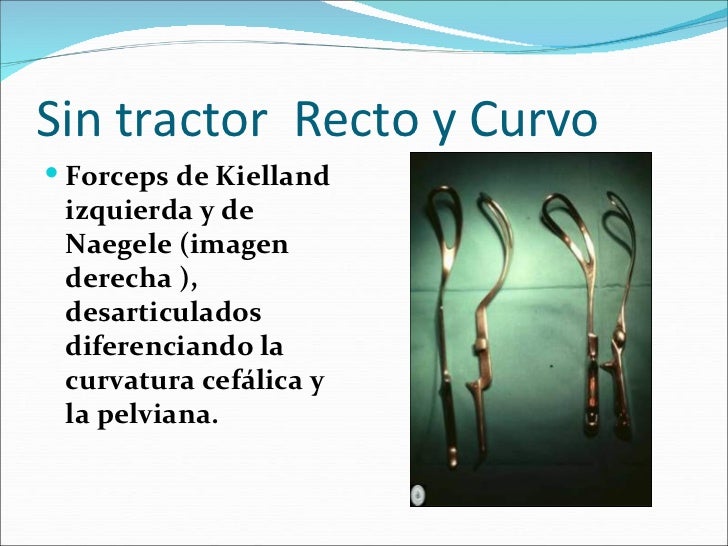 Sin tractor  Recto y Curvo

Forceps de Kielland izquierda y de Naegele (imagen derecha ), desarticulados diferenciando la curvatura cefálica y la pelviana.